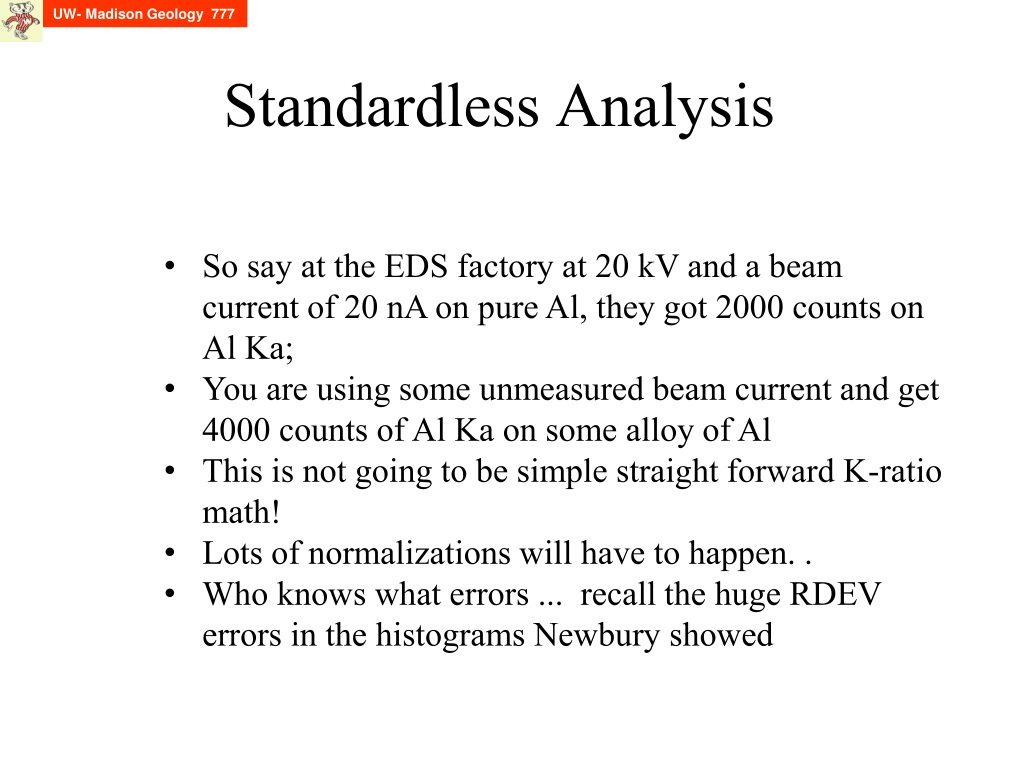 UW- Madison Geology 777

Standardless Analysis

• So say at the EDS factory at 20 kV and a beam current of 20 nA on pure Al, they got 2000 counts on Al Ka;
• You are using some unmeasured beam current and get 4000 counts of Al Ka on some alloy of Al
• This is not going to be simple straight forward K-ratio math!
• Lots of normalizations will have to happen. .
• Who knows what errors ... recall the huge RDEV errors in the histograms Newbury showed